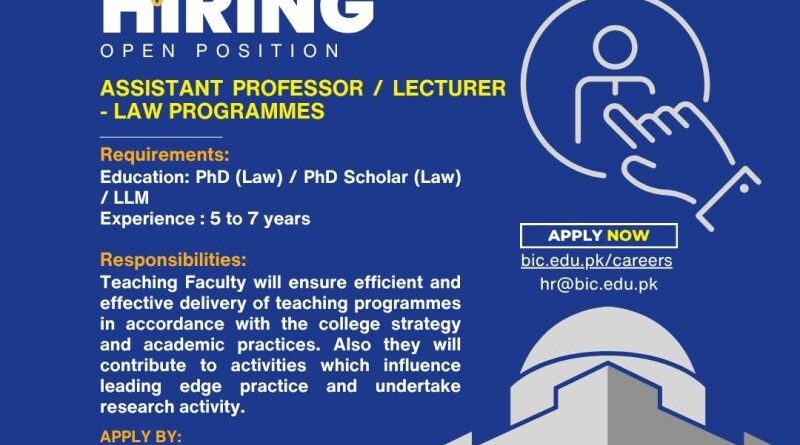 HIRING
OPEN POSITION

ASSISTANT PROFESSOR / LECTURER - LAW PROGRAMMES

Requirements:
Education: PhD (Law) / PhD Scholar (Law) / LLM
Experience : 5 to 7 years

Responsibilities:
Teaching Faculty will ensure efficient and effective delivery of teaching programmes in accordance with the college strategy and academic practices. Also they will contribute to activities which influence leading edge practice and undertake research activity.

APPLY BY:

APPLY NOW
bic.edu.pk/careers
hr@bic.edu.pk